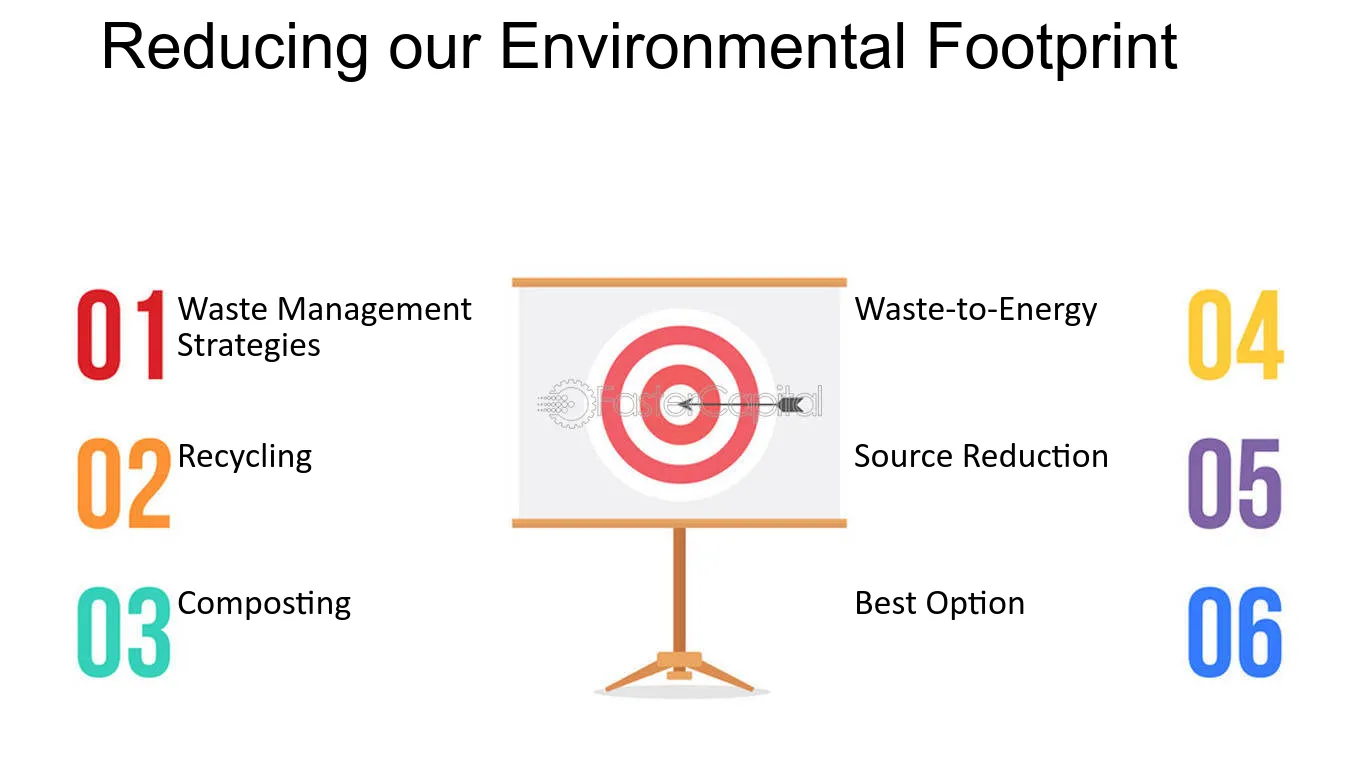 Reducing our Environmental Footprint

01 Waste Management Strategies

02 Recycling

03 Composting

Waste-to-Energy 04

Source Reduction 05

Best Option 06

FasterCapital